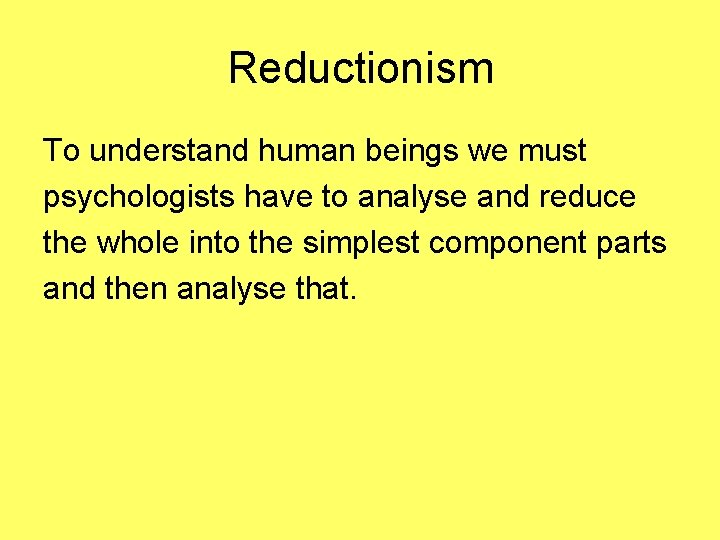 Reductionism

To understand human beings we must psychologists have to analyse and reduce the whole into the simplest component parts and then analyse that.